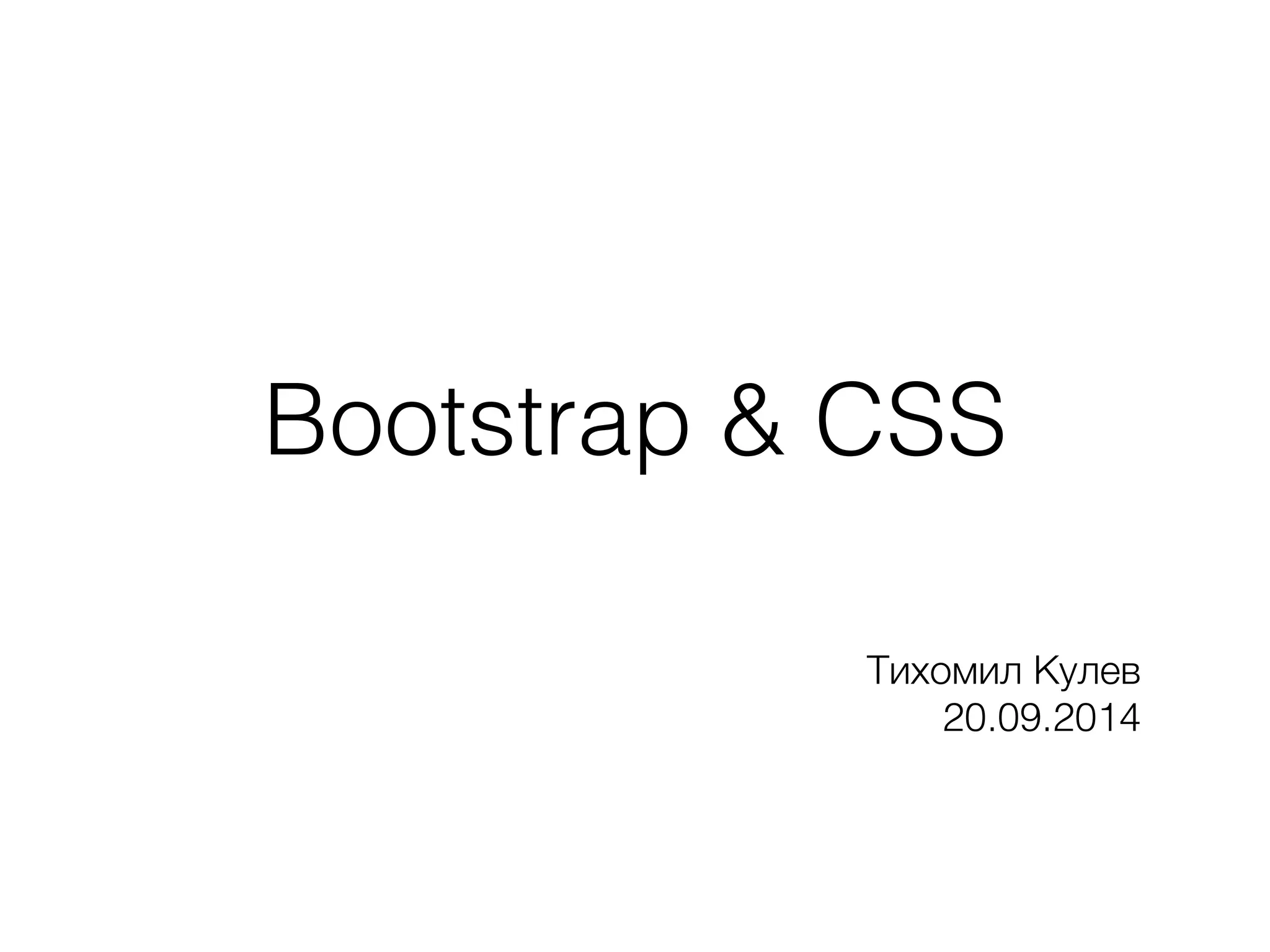 Bootstrap & CSS

Тихомил Кулев
20.09.2014